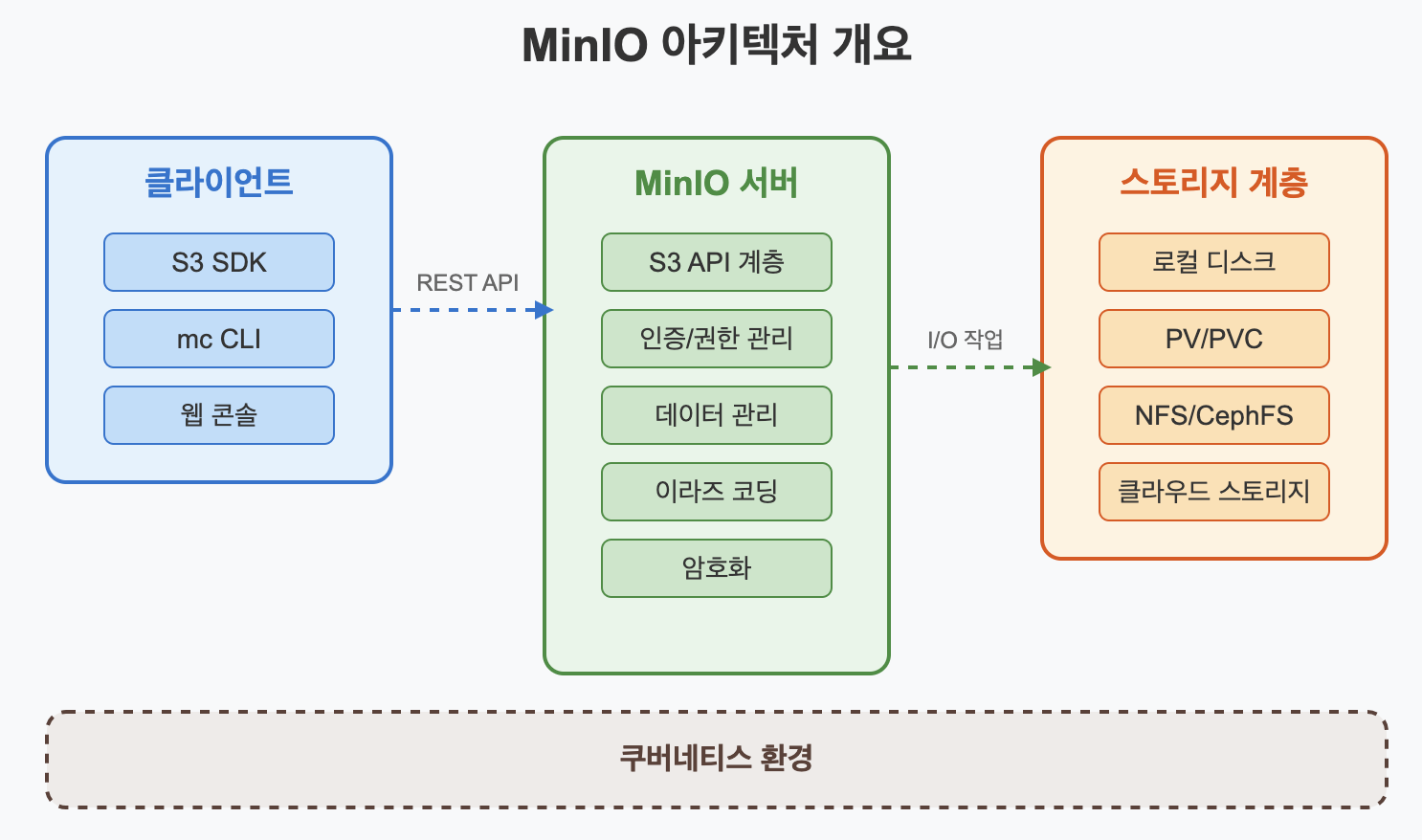 MinIO 아키텍처 개요

클라이언트

S3 SDK

mc CLI

웹 콘솔

REST API

MinIO 서버

S3 API 계층

인증/권한 관리

데이터 관리

이라즈 코딩

암호화

I/O 작업

스토리지 계층

로컬 디스크

PV/PVC

NFS/CephFS

클라우드 스토리지

쿠버네티스 환경